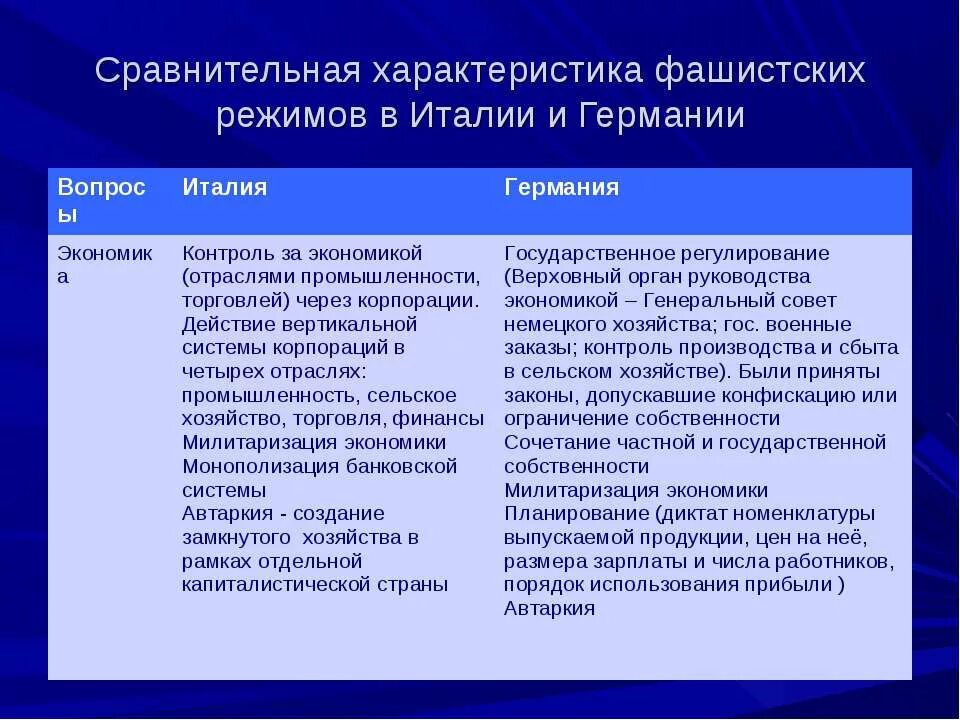 Сравнительная характеристика фашистских режимов в Италии и Германии

| Вопросы | Италия | Германия |
|---|---|---|
| Экономика | Контроль за экономикой (отраслями промышленности, торговлей) через корпорации. Действие вертикальной системы корпораций в четырех отраслях: промышленность, сельское хозяйство, торговля, финансы Милитаризация экономики Монополизация банковской системы Автаркия - создание замкнутого  хозяйства в рамках отдельной капиталистической страны | Государственное регулирование (Верховный орган руководства экономикой – Генеральный совет немецкого хозяйства; гос. военные заказы; контроль производства и сбыта в сельском хозяйстве). Были приняты законы, допускавшие конфискацию или ограничение собственности Сочетание частной и государственной собственности Милитаризация экономики Планирование (диктат номенклатуры выпускаемой продукции, цен на неё, размера зарплаты и числа работников, порядок использования прибыли ) Автаркия |